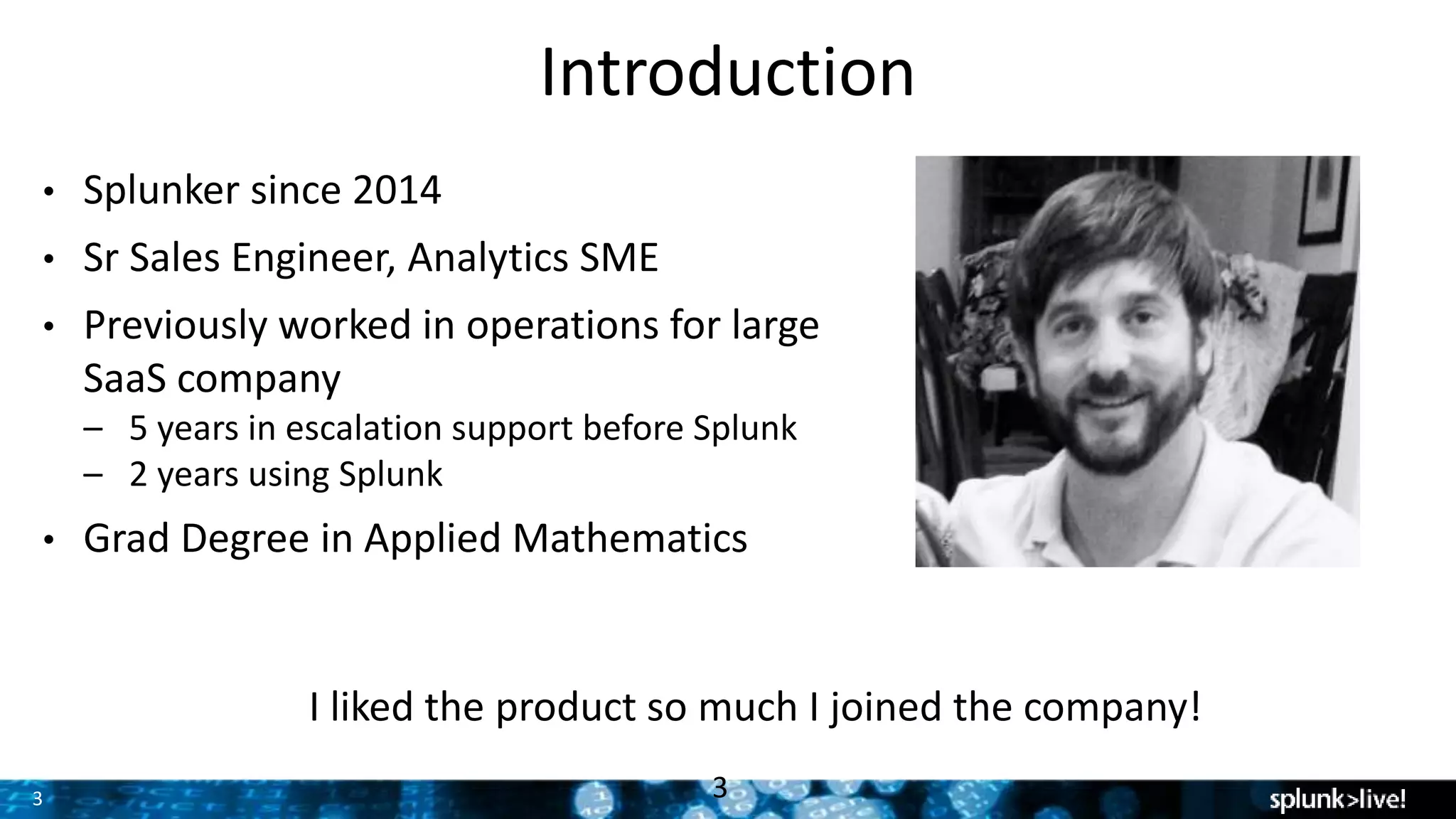 Introduction

• Splunker since 2014
• Sr Sales Engineer, Analytics SME
• Previously worked in operations for large SaaS company
  – 5 years in escalation support before Splunk
  – 2 years using Splunk
• Grad Degree in Applied Mathematics

I liked the product so much I joined the company!

3

3

splunk>live!